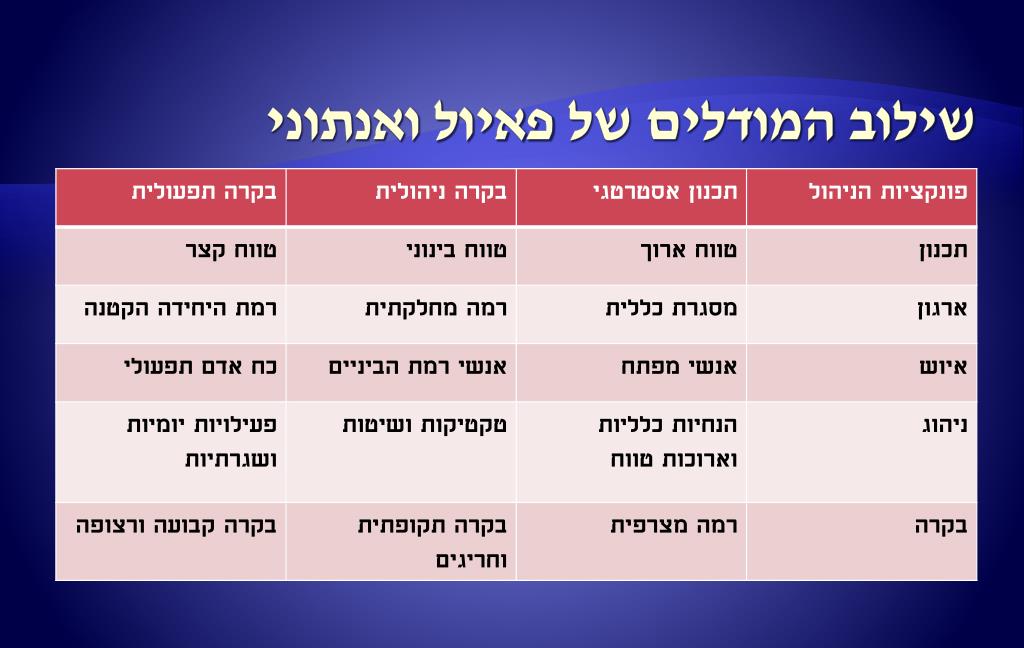 שילוב המודלים של פאיול ואנתוני

| פונקציות הניהול | תכנון אסטרטגי | בקרה ניהולית | בקרה תפעולית |
|---|---|---|---|
| תכנון | טווח ארוך | טווח בינוני | טווח קצר |
| ארגון | מסגרת כללית | רמה מחלקתית | רמת היחידה הקטנה |
| איוש | אנשי מפתח | אנשי רמת הביניים | כח אדם תפעולי |
| ניהוג | הנחיות כלליות וארוכות טווח | טקטיקות ושיטות | פעילויות יומיות ושגרתיות |
| בקרה | רמה מצרפית | בקרה תקופתית וחריגים | בקרה קבועה ורצופה |